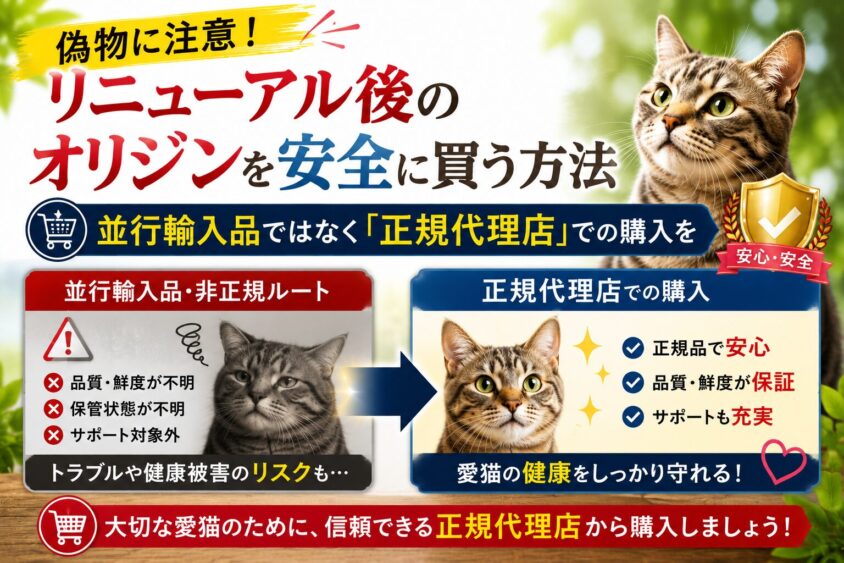 偽物に注意！
リニューアル後のオリジンを安全に買う方法

並行輸入品ではなく「正規代理店」での購入を

安心・安全

並行輸入品・非正規ルート

品質・鮮度が不明
保管状態が不明
サポート対象外

トラブルや健康被害のリスクも…

正規代理店での購入

正規品で安心
品質・鮮度が保証
サポートも充実

愛猫の健康をしっかり守れる！

大切な愛猫のために、信頼できる正規代理店から購入しましょう！